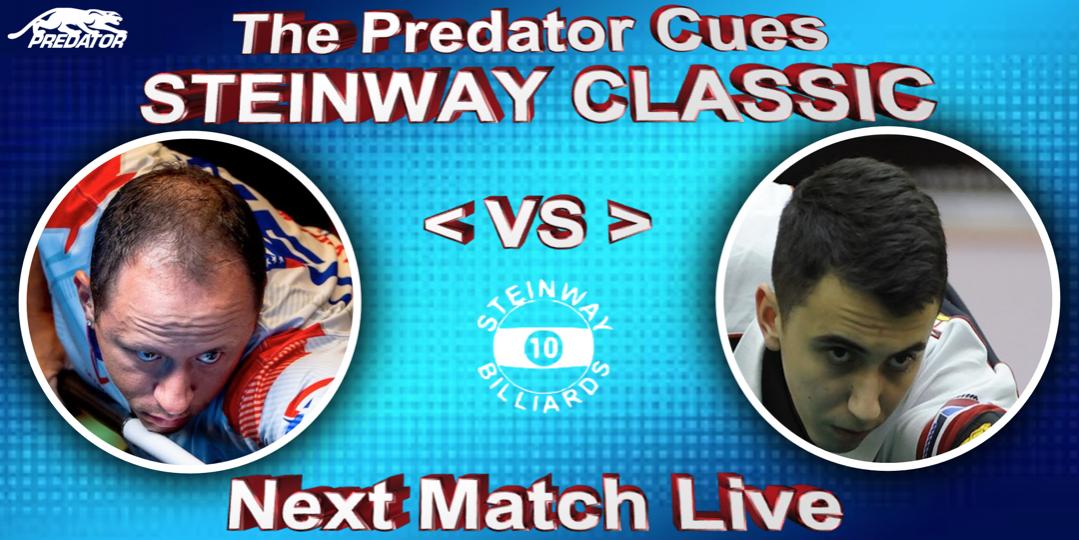 PREDATOR

The Predator Cues
STEINWAY CLASSIC

< VS >

STEINWAY
10
BILLIARDS

Next Match Live